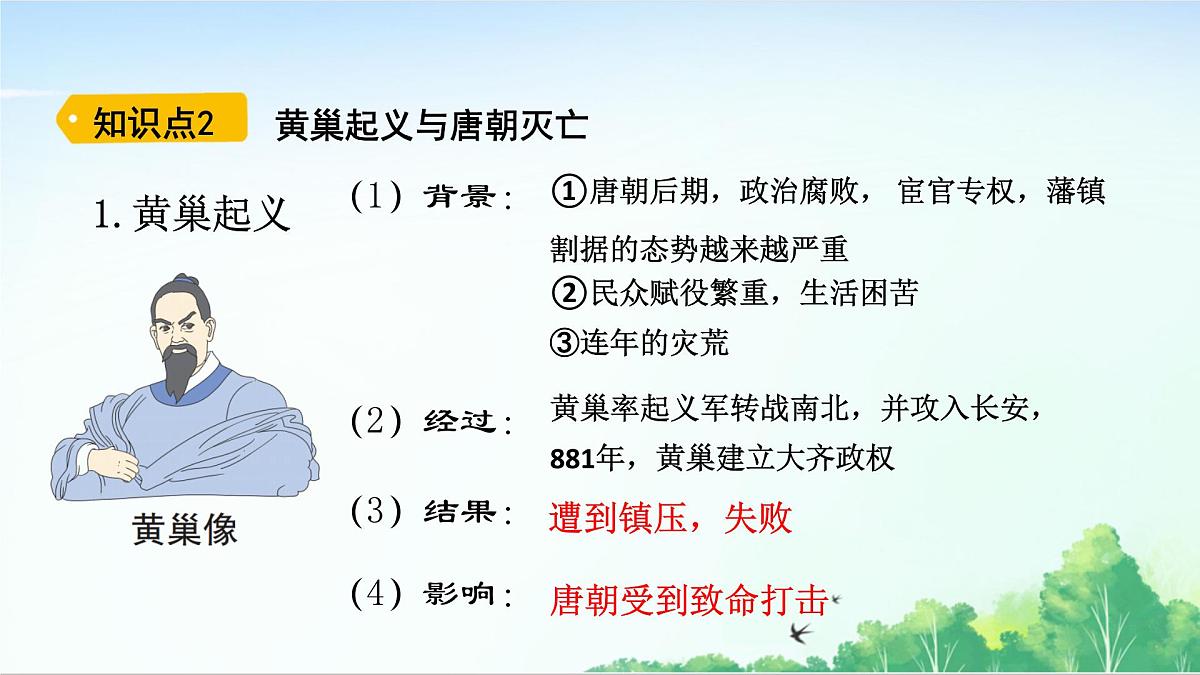 知识点2 黄巢起义与唐朝灭亡

1.黄巢起义

黄巢像

（1）背景：①唐朝后期，政治腐败，宦官专权，藩镇割据的态势越来越严重
②民众赋役繁重，生活困苦
③连年的灾荒

（2）经过：黄巢率起义军转战南北，并攻入长安，881年，黄巢建立大齐政权

（3）结果：遭到镇压，失败

（4）影响：唐朝受到致命打击